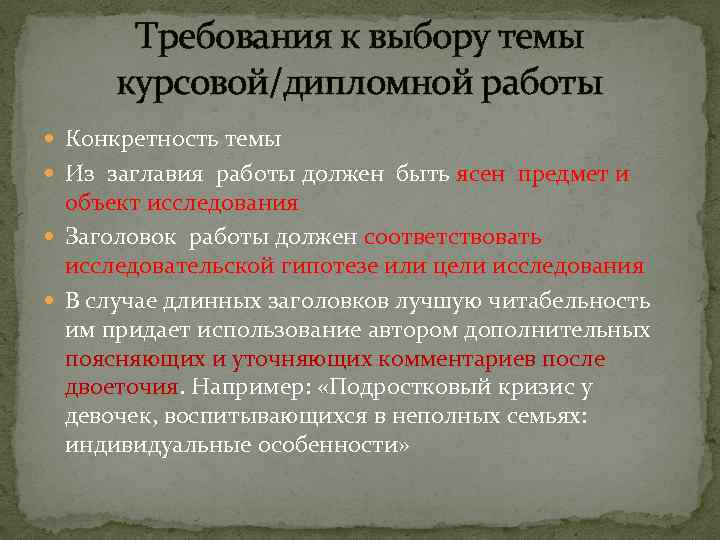 Требования к выбору темы курсовой/дипломной работы

Конкретность темы

Из заглавия работы должен быть ясен предмет и объект исследования

Заголовок работы должен соответствовать исследовательской гипотезе или цели исследования

В случае длинных заголовков лучшую читабельность им придает использование автором дополнительных поясняющих и уточняющих комментариев после двоеточия. Например: «Подростковый кризис у девочек, воспитывающихся в неполных семьях: индивидуальные особенности»